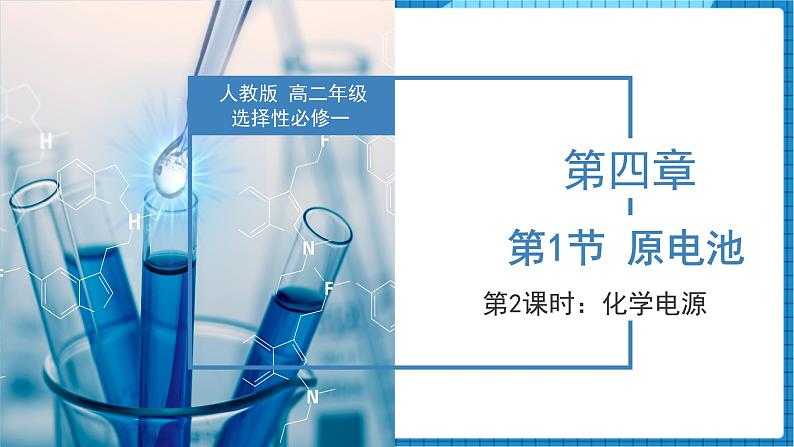 人教版 高二年级
选择性必修一

第四章

第1节 原电池

第2课时：化学电源